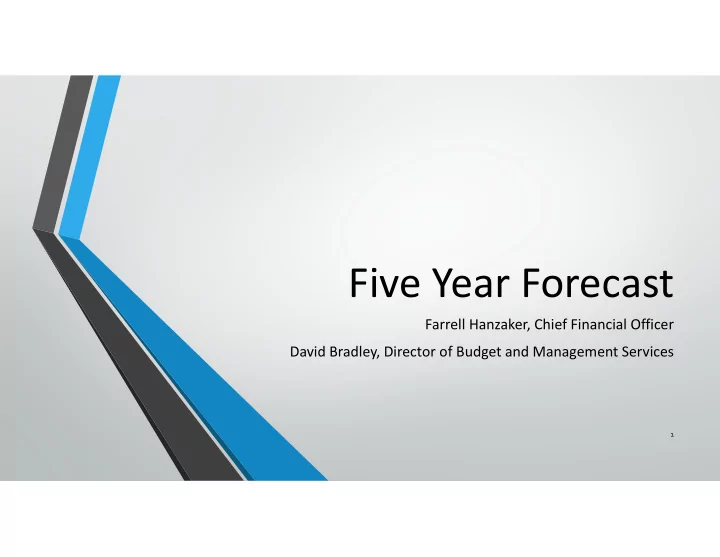 Five Year Forecast

Farrell Hanzaker, Chief Financial Officer

David Bradley, Director of Budget and Management Services

1